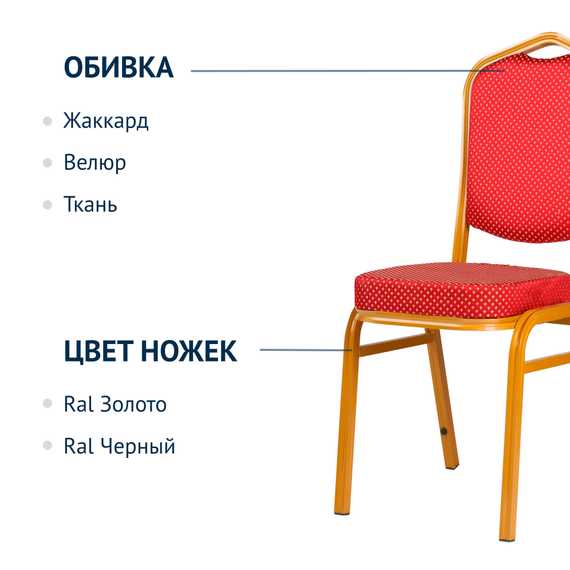 ОБИВКА

Жаккард

Велюр

Ткань

ЦВЕТ НОЖЕК

Ral Золото

Ral Черный